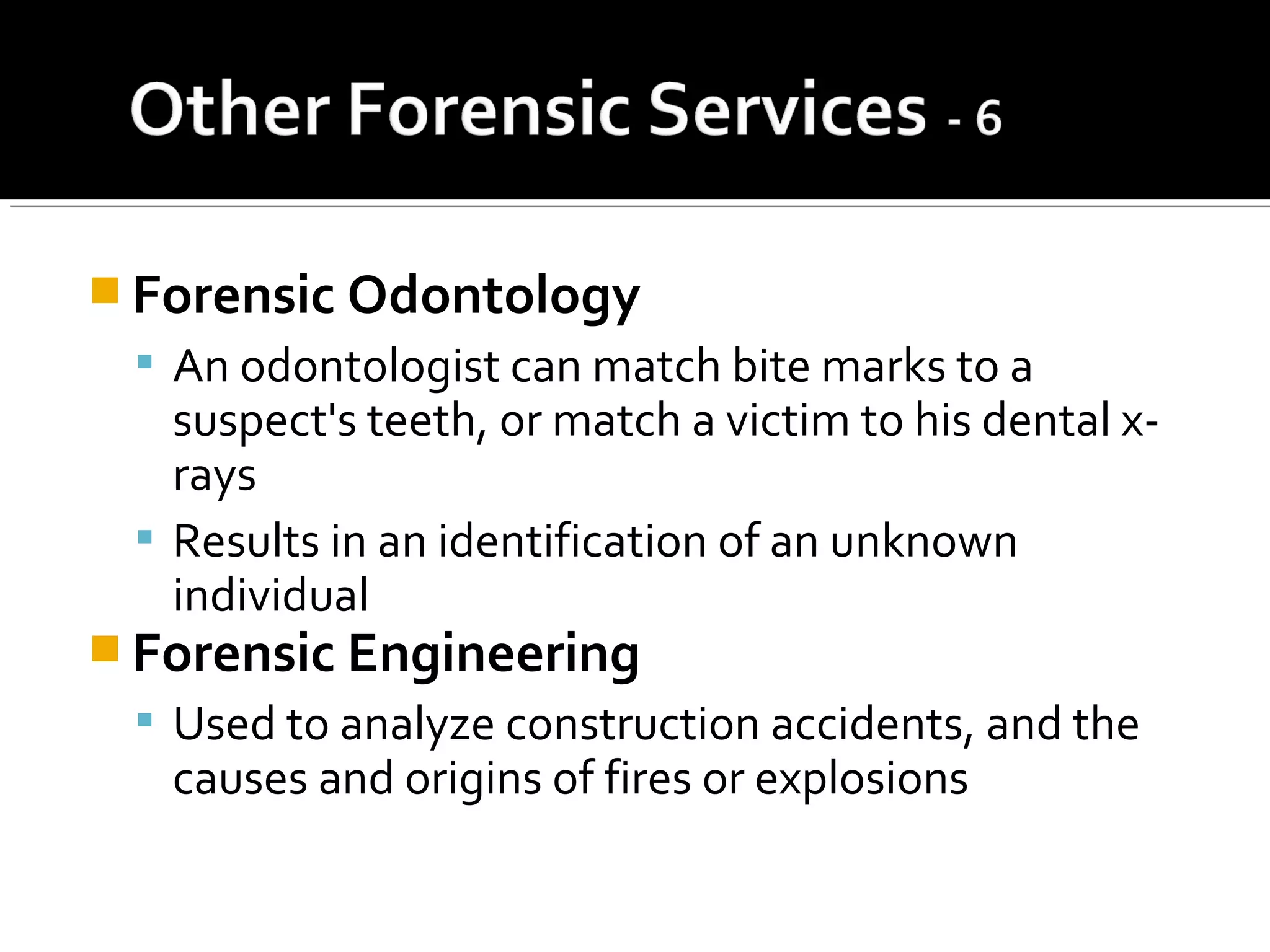 Other Forensic Services - 6

Forensic Odontology

An odontologist can match bite marks to a suspect's teeth, or match a victim to his dental x-rays

Results in an identification of an unknown individual

Forensic Engineering

Used to analyze construction accidents, and the causes and origins of fires or explosions